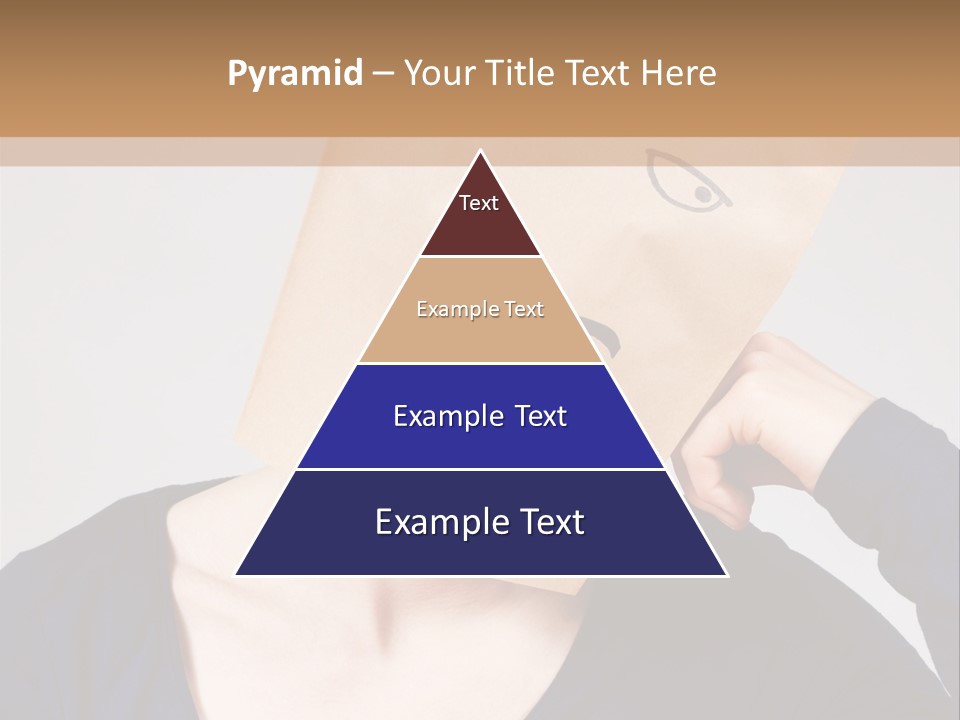 Pyramid – Your Title Text Here

Text

Example Text

Example Text

Example Text